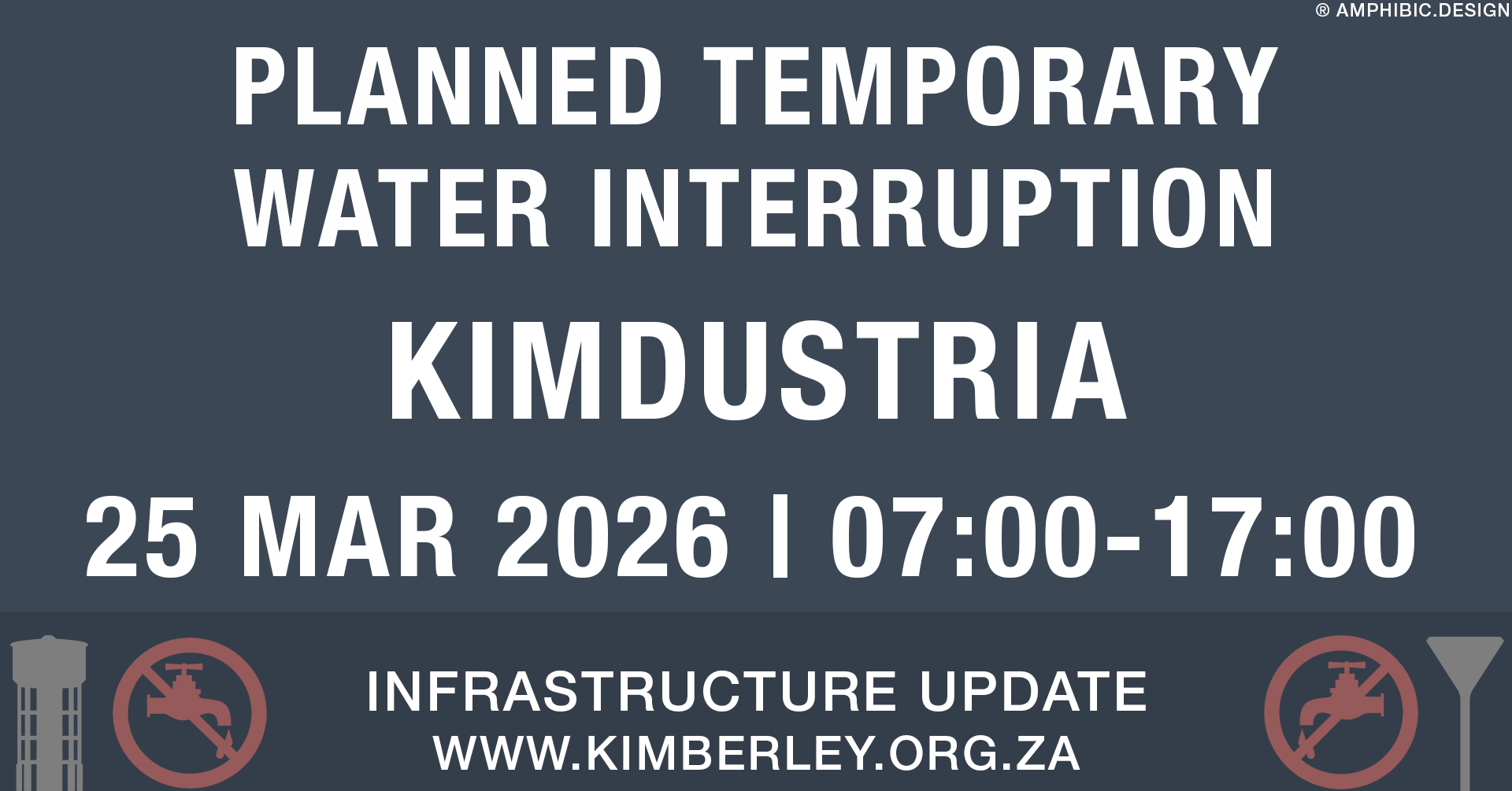 ® AMPHIBIC.DESIGN

PLANNED TEMPORARY WATER INTERRUPTION

KIMDUSTRIA

25 MAR 2026 | 07:00-17:00

INFRASTRUCTURE UPDATE
WWW.KIMBERLEY.ORG.ZA